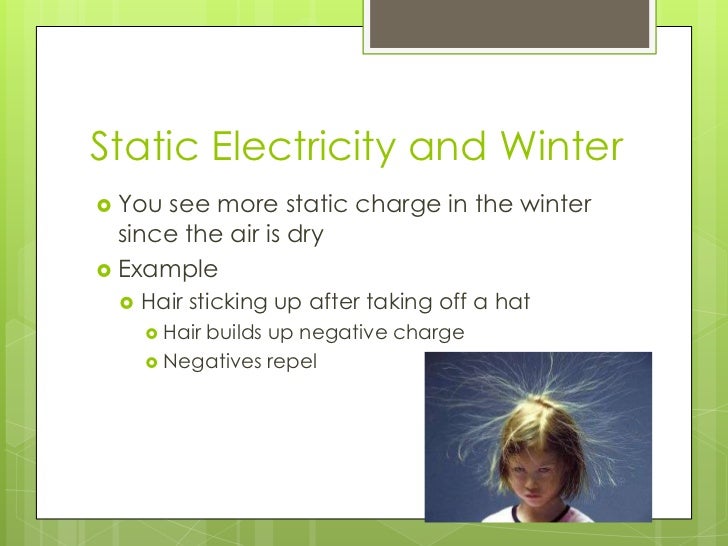 Static Electricity and Winter

You see more static charge in the winter since the air is dry

Example

Hair sticking up after taking off a hat

Hair builds up negative charge

Negatives repel